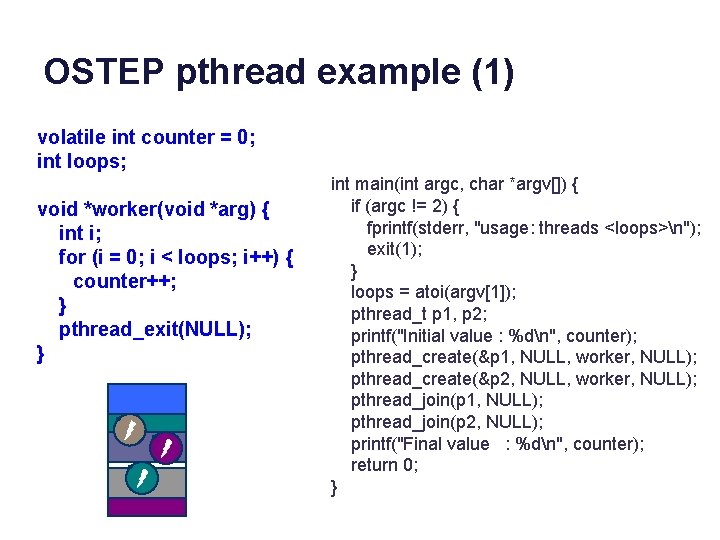 OSTEP pthread example (1)

volatile int counter = 0;
int loops;

void *worker(void *arg) {
int i;
for (i = 0; i < loops; i++) {
counter++;
}
pthread_exit(NULL);
}

int main(int argc, char *argv[]) {
if (argc != 2) {
fprintf(stderr, "usage: threads <loops>\n");
exit(1);
}
loops = atoi(argv[1]);
pthread_t p1, p2;
printf("Initial value : %d\n", counter);
pthread_create(&p1, NULL, worker, NULL);
pthread_create(&p2, NULL, worker, NULL);
pthread_join(p1, NULL);
pthread_join(p2, NULL);
printf("Final value : %d\n", counter);
return 0;
}